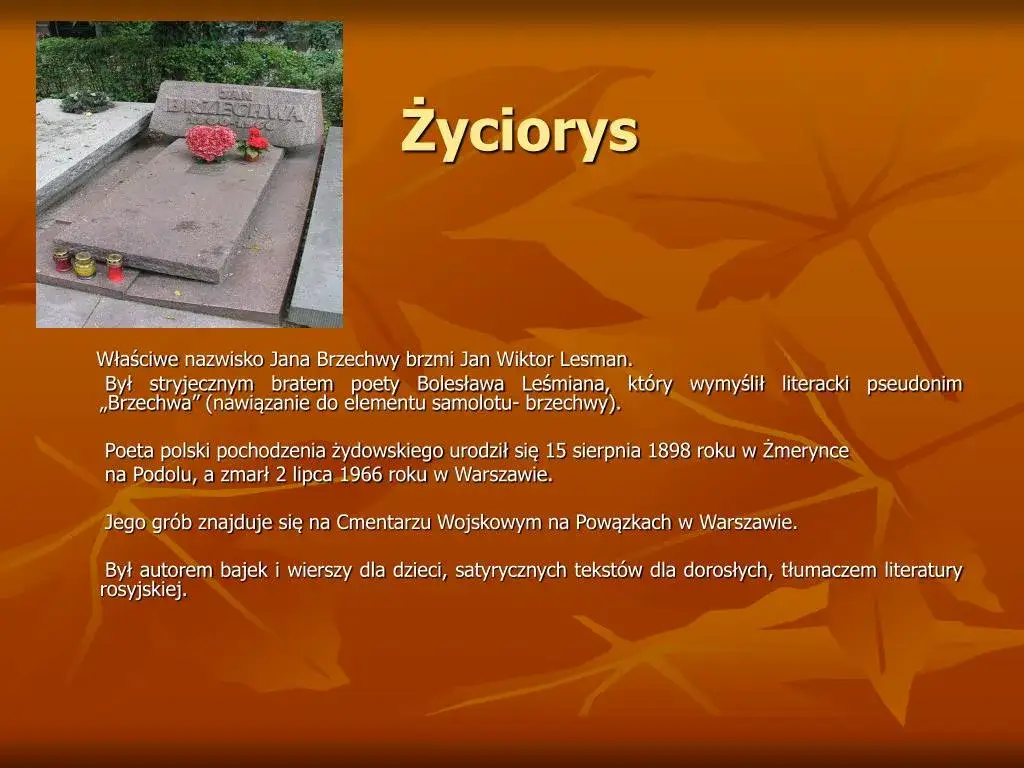 JAN
BRZECHWA

Życiorys

Właściwe nazwisko Jana Brzechwy brzmi Jan Wiktor Lesman.
Był stryjecznym bratem poety Bolesława Leśmiana, który wymyślił literacki pseudonim „Brzechwa” (nawiązanie do elementu samolotu- brzechwy).

Poeta polski pochodzenia żydowskiego urodził się 15 sierpnia 1898 roku w Żmerynce na Podolu, a zmarł 2 lipca 1966 roku w Warszawie.

Jego grób znajduje się na Cmentarzu Wojskowym na Powązkach w Warszawie.

Był autorem bajek i wierszy dla dzieci, satyrycznych tekstów dla dorosłych, tłumaczem literatury rosyjskiej.